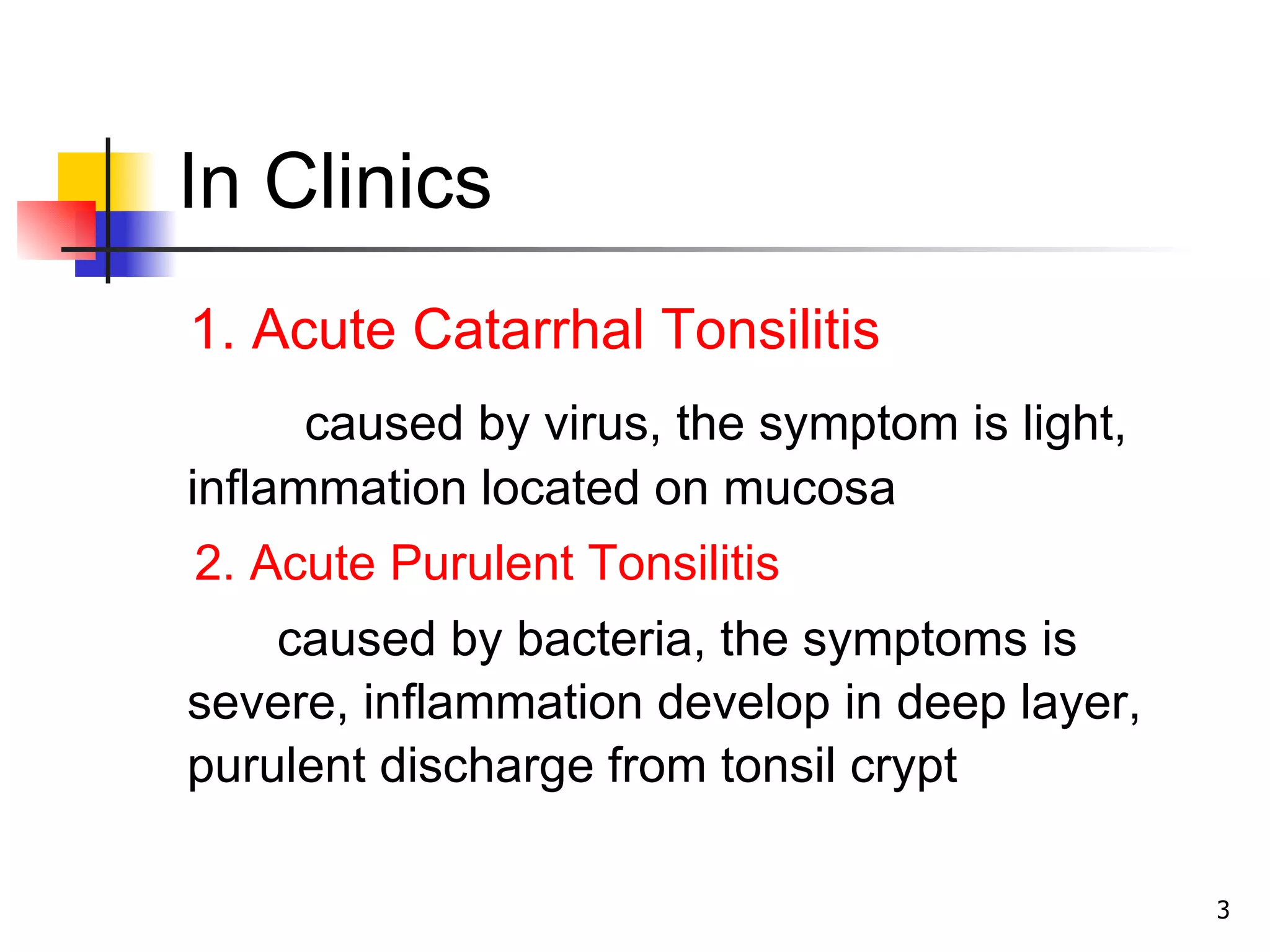 In Clinics

1. Acute Catarrhal Tonsilitis

caused by virus, the symptom is light, inflammation located on mucosa

2. Acute Purulent Tonsilitis

caused by bacteria, the symptoms is severe, inflammation develop in deep layer, purulent discharge from tonsil crypt

3